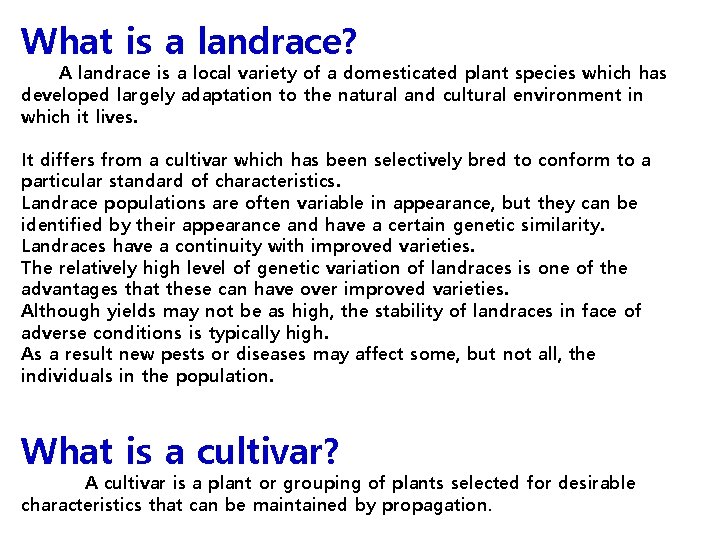 What is a landrace?

A landrace is a local variety of a domesticated plant species which has developed largely adaptation to the natural and cultural environment in which it lives.

It differs from a cultivar which has been selectively bred to conform to a particular standard of characteristics.
Landrace populations are often variable in appearance, but they can be identified by their appearance and have a certain genetic similarity.
Landraces have a continuity with improved varieties.
The relatively high level of genetic variation of landraces is one of the advantages that these can have over improved varieties.
Although yields may not be as high, the stability of landraces in face of adverse conditions is typically high.
As a result new pests or diseases may affect some, but not all, the individuals in the population.

What is a cultivar?

A cultivar is a plant or grouping of plants selected for desirable characteristics that can be maintained by propagation.